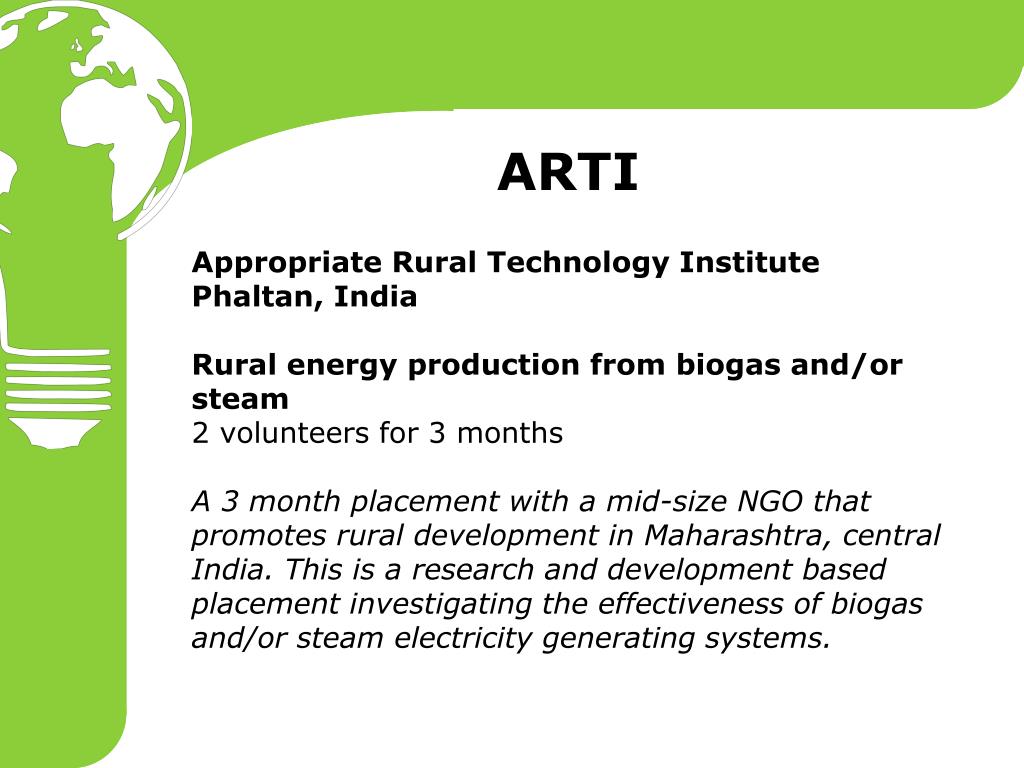 ARTI

Appropriate Rural Technology Institute
Phaltan, India

Rural energy production from biogas and/or steam
2 volunteers for 3 months

A 3 month placement with a mid-size NGO that promotes rural development in Maharashtra, central India. This is a research and development based placement investigating the effectiveness of biogas and/or steam electricity generating systems.